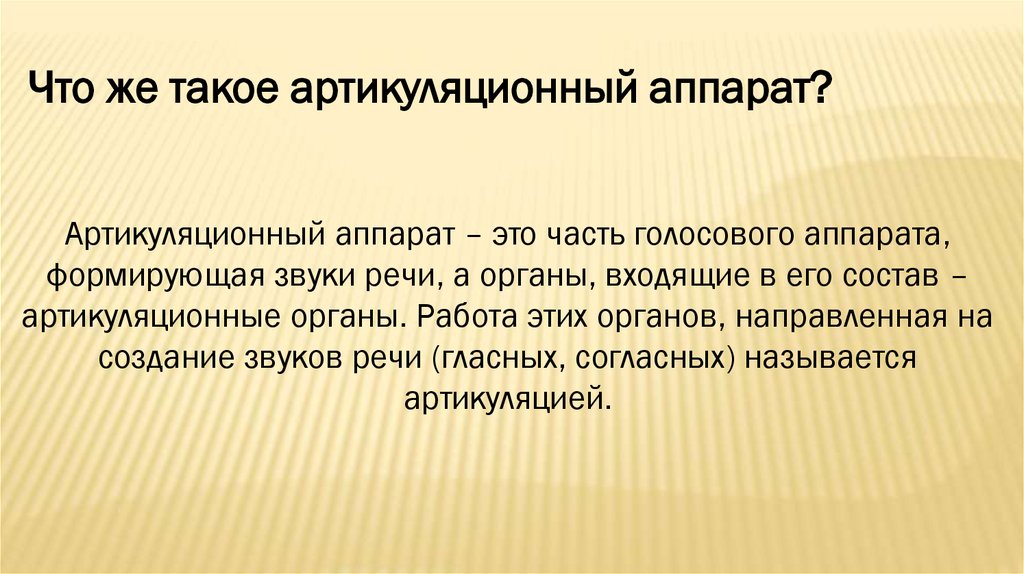 Что же такое артикуляционный аппарат?

Артикуляционный аппарат – это часть голосового аппарата, формирующая звуки речи, а органы, входящие в его состав – артикуляционные органы. Работа этих органов, направленная на создание звуков речи (гласных, согласных) называется артикуляцией.